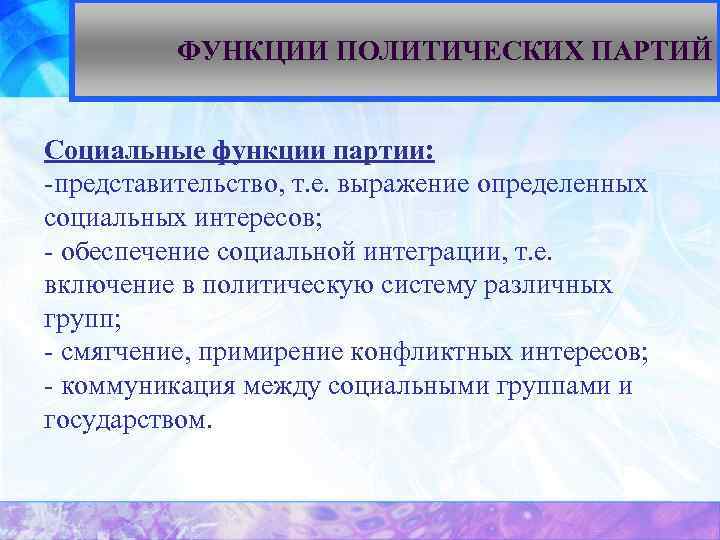 ФУНКЦИИ ПОЛИТИЧЕСКИХ ПАРТИЙ

Социальные функции партии:
-представительство, т.е. выражение определенных социальных интересов;
- обеспечение социальной интеграции, т.е. включение в политическую систему различных групп;
- смягчение, примирение конфликтных интересов;
- коммуникация между социальными группами и государством.